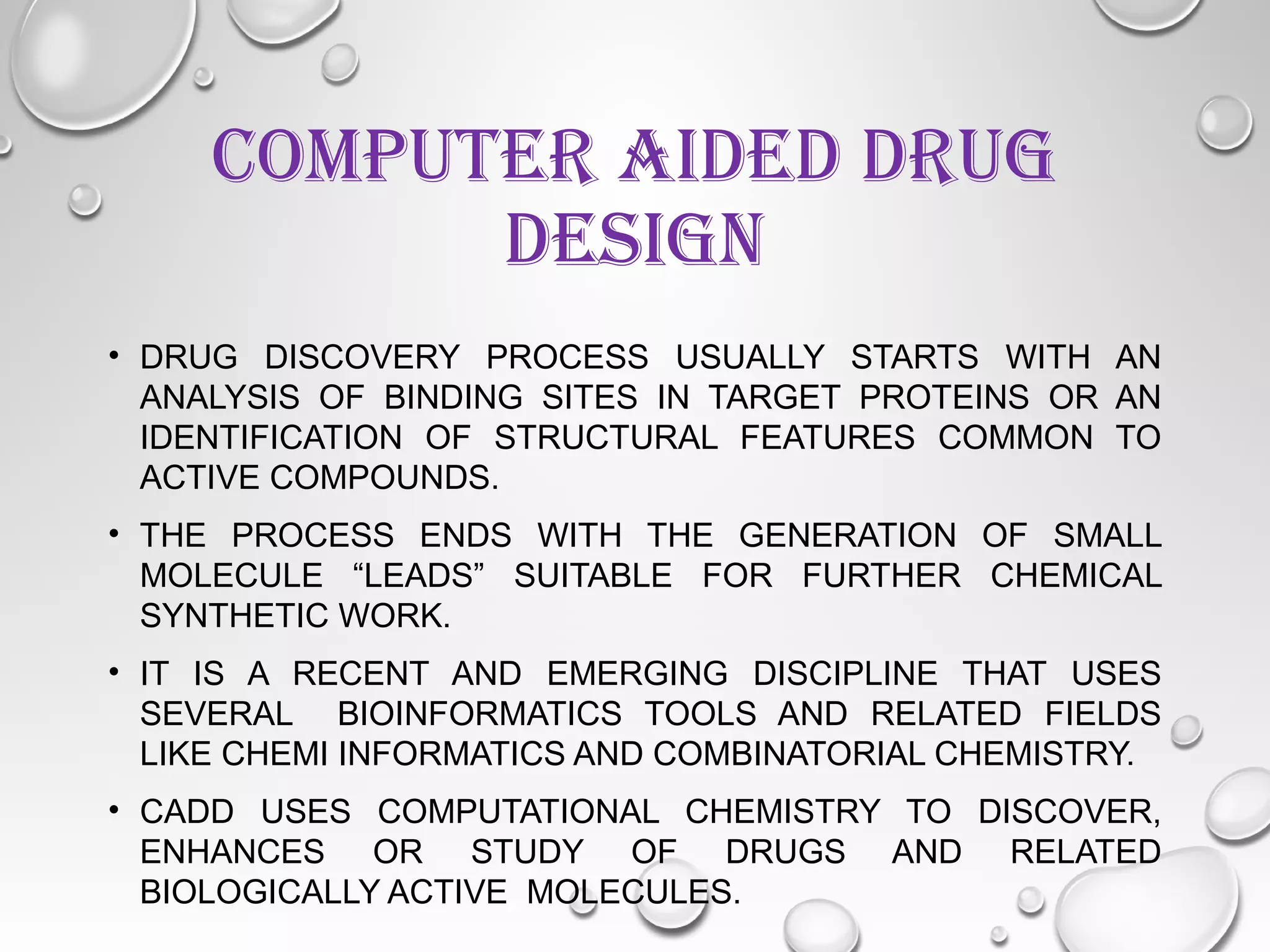 COMPUTER AIDED DRUG DESIGN

• DRUG DISCOVERY PROCESS USUALLY STARTS WITH AN ANALYSIS OF BINDING SITES IN TARGET PROTEINS OR AN IDENTIFICATION OF STRUCTURAL FEATURES COMMON TO ACTIVE COMPOUNDS.

• THE PROCESS ENDS WITH THE GENERATION OF SMALL MOLECULE “LEADS” SUITABLE FOR FURTHER CHEMICAL SYNTHETIC WORK.

• IT IS A RECENT AND EMERGING DISCIPLINE THAT USES SEVERAL BIOINFORMATICS TOOLS AND RELATED FIELDS LIKE CHEMI INFORMATICS AND COMBINATORIAL CHEMISTRY.

• CADD USES COMPUTATIONAL CHEMISTRY TO DISCOVER, ENHANCES OR STUDY OF DRUGS AND RELATED BIOLOGICALLY ACTIVE MOLECULES.